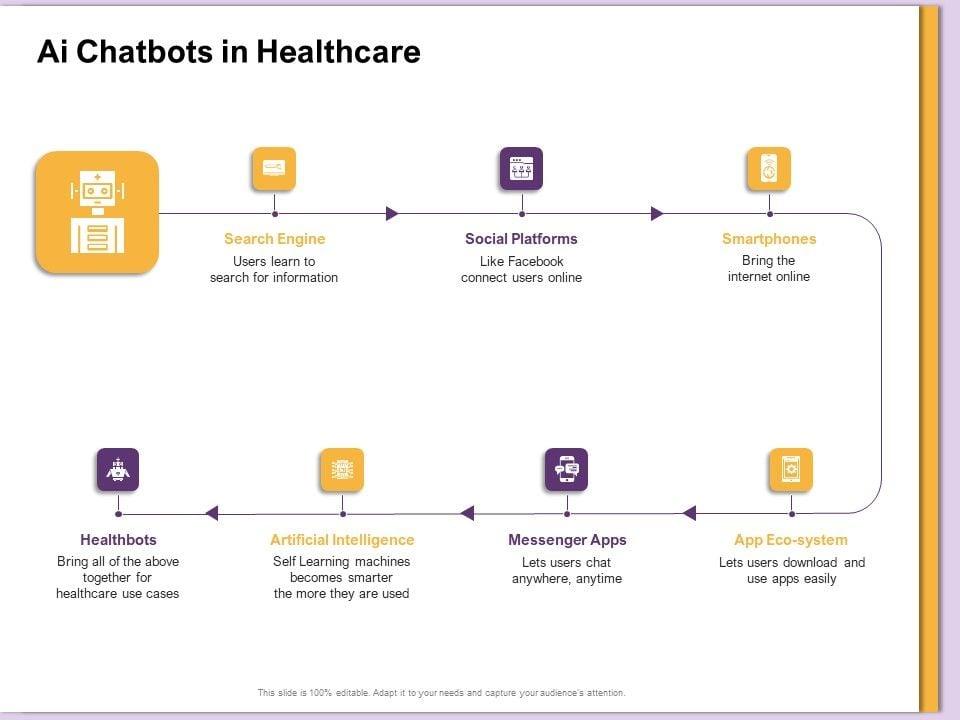 Ai Chatbots in Healthcare

Search Engine
Users learn to search for information

Social Platforms
Like Facebook connect users online

Smartphones
Bring the internet online

App Eco-system
Lets users download and use apps easily

Messenger Apps
Lets users chat anywhere, anytime

Artificial Intelligence
Self Learning machines becomes smarter the more they are used

Healthbots
Bring all of the above together for healthcare use cases

This slide is 100% editable. Adapt it to your needs and capture your audience's attention.